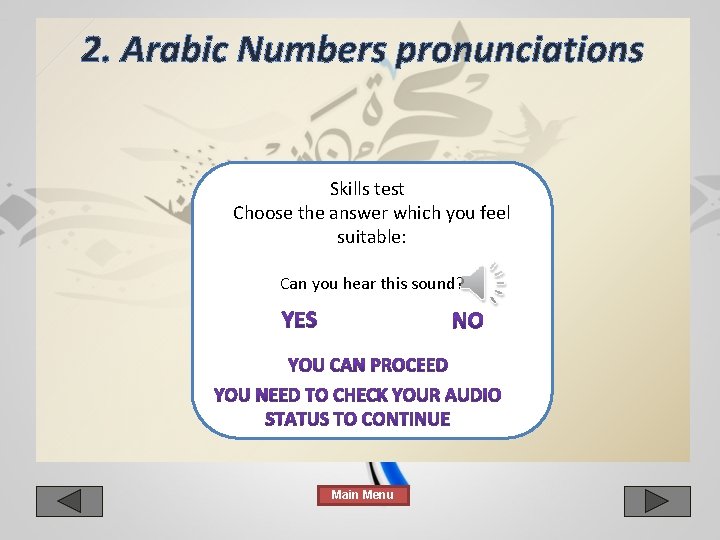 2. Arabic Numbers pronunciations

Skills test
Choose the answer which you feel suitable:

Can you hear this sound?

YES

NO

YOU CAN PROCEED

YOU NEED TO CHECK YOUR AUDIO STATUS TO CONTINUE

Main Menu